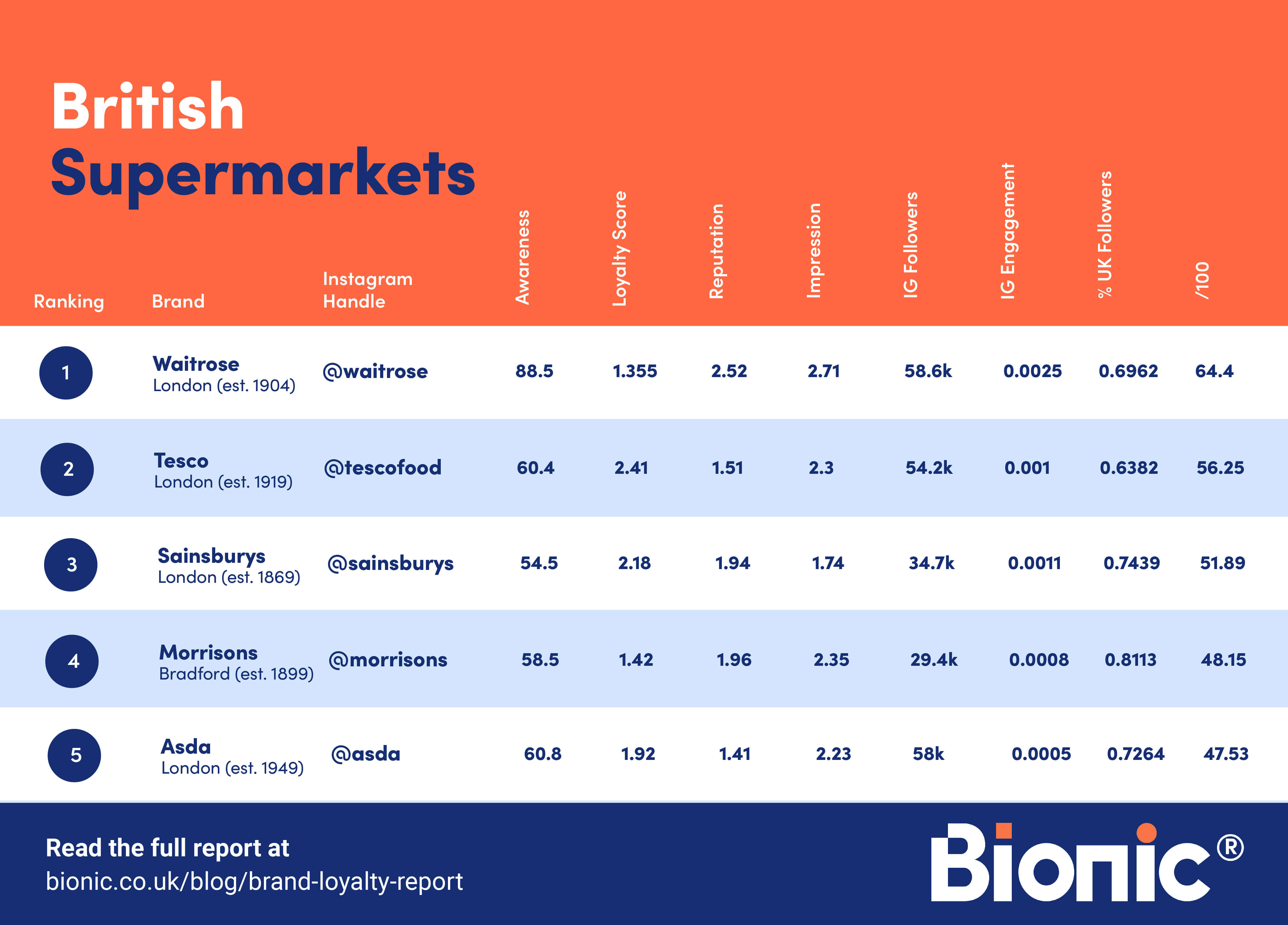 British
Supermarkets

| Ranking | Brand | Instagram Handle | Awareness | Loyalty Score | Reputation | Impression | IG Followers | IG Engagement | % UK Followers | /100 |
|---|---|---|---|---|---|---|---|---|---|---|
| 1 | Waitrose London (est. 1904) | @waitrose | 88.5 | 1.355 | 2.52 | 2.71 | 58.6k | 0.0025 | 0.6962 | 64.4 |
| 2 | Tesco London (est. 1919) | @tescofood | 60.4 | 2.41 | 1.51 | 2.3 | 54.2k | 0.001 | 0.6382 | 56.25 |
| 3 | Sainsburys London (est. 1869) | @sainsburys | 54.5 | 2.18 | 1.94 | 1.74 | 34.7k | 0.0011 | 0.7439 | 51.89 |
| 4 | Morrisons Bradford (est. 1899) | @morrisons | 58.5 | 1.42 | 1.96 | 2.35 | 29.4k | 0.0008 | 0.8113 | 48.15 |
| 5 | Asda London (est. 1949) | @asda | 60.8 | 1.92 | 1.41 | 2.23 | 58k | 0.0005 | 0.7264 | 47.53 |

Read the full report at
bionic.co.uk/blog/brand-loyalty-report

Bionic®